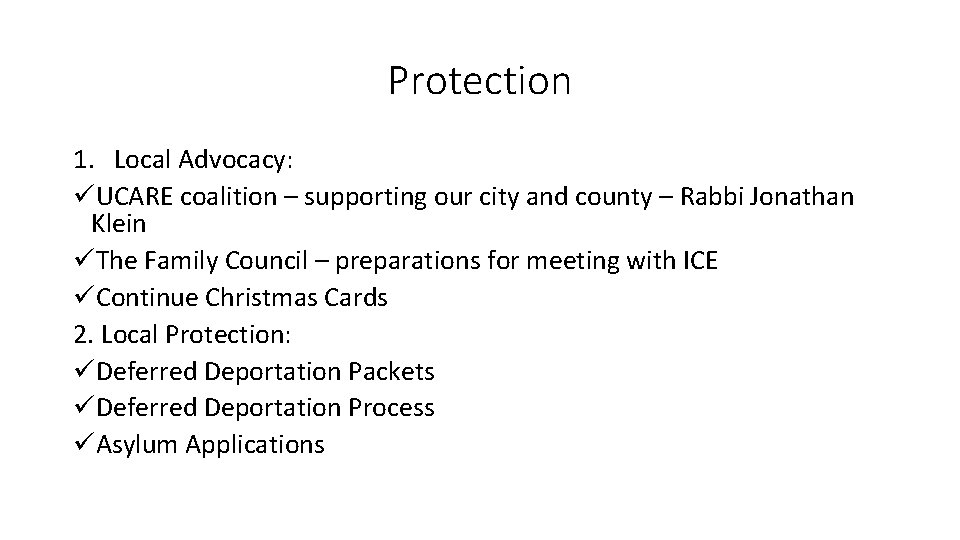 Protection

1. Local Advocacy:
✓UCARE coalition – supporting our city and county – Rabbi Jonathan Klein
✓The Family Council – preparations for meeting with ICE
✓Continue Christmas Cards
2. Local Protection:
✓Deferred Deportation Packets
✓Deferred Deportation Process
✓Asylum Applications